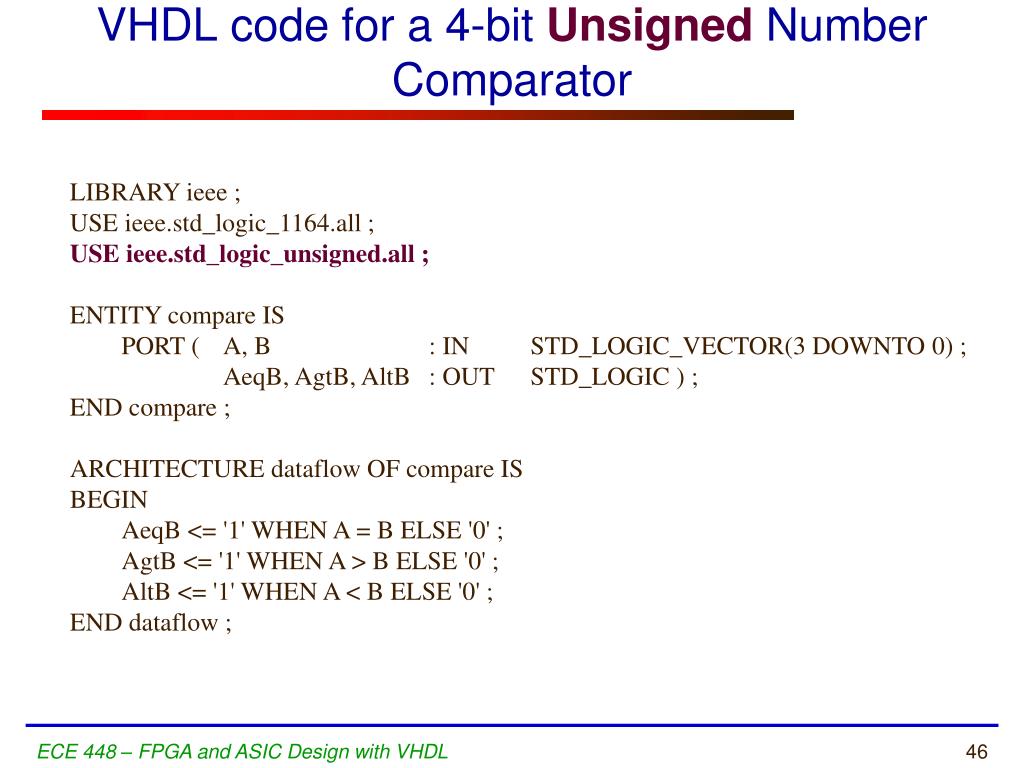 VHDL code for a 4-bit Unsigned Number Comparator

LIBRARY ieee ;
USE ieee.std_logic_1164.all ;
USE ieee.std_logic_unsigned.all ;

ENTITY compare IS
PORT ( A, B : IN STD_LOGIC_VECTOR(3 DOWNTO 0) ;
AeqB, AgtB, AltB : OUT STD_LOGIC ) ;
END compare ;

ARCHITECTURE dataflow OF compare IS
BEGIN
AeqB <= '1' WHEN A = B ELSE '0' ;
AgtB <= '1' WHEN A > B ELSE '0' ;
AltB <= '1' WHEN A < B ELSE '0' ;
END dataflow ;

ECE 448 – FPGA and ASIC Design with VHDL

46